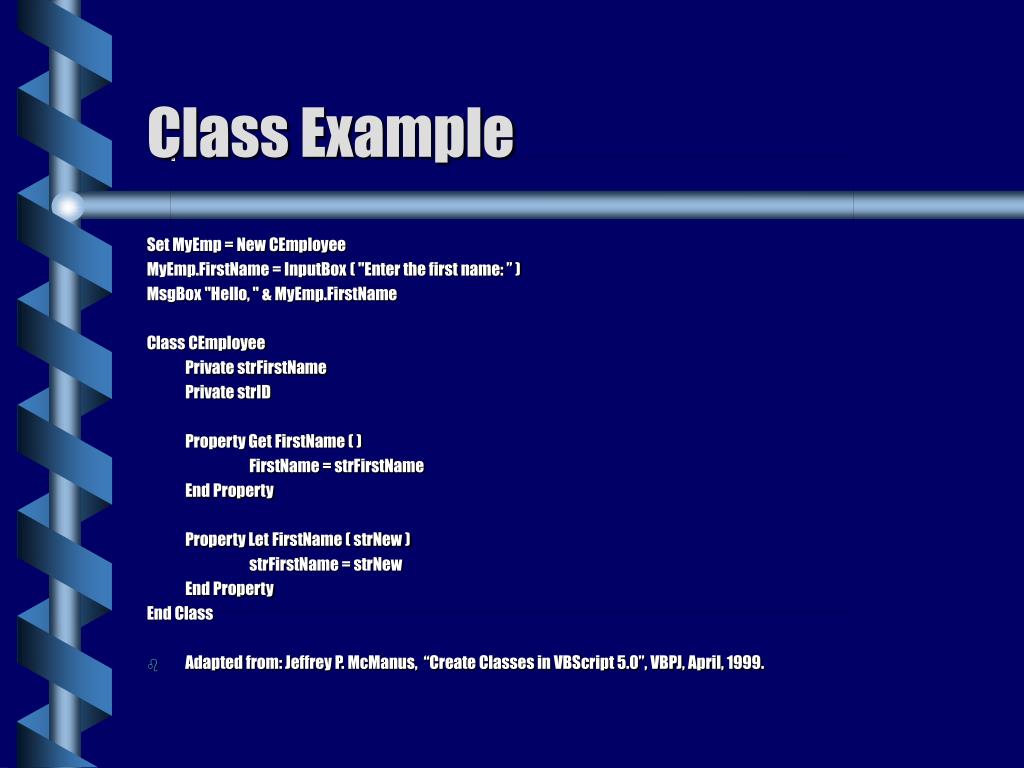 Class Example

Set MyEmp = New CEmployee
MyEmp.FirstName = InputBox ( "Enter the first name: ” )
MsgBox "Hello, " & MyEmp.FirstName

Class CEmployee
Private strFirstName
Private strID

Property Get FirstName ( )
FirstName = strFirstName
End Property

Property Let FirstName ( strNew )
strFirstName = strNew
End Property
End Class

Adapted from: Jeffrey P. McManus, “Create Classes in VBScript 5.0”, VBPJ, April, 1999.